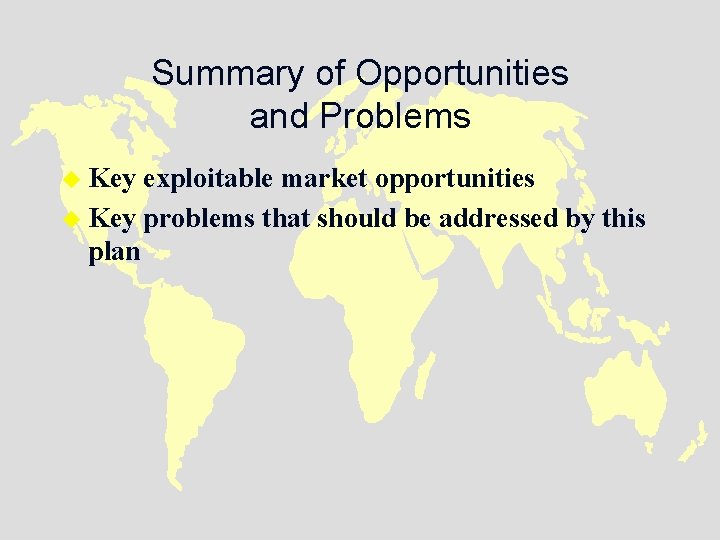 Summary of Opportunities and Problems

Key exploitable market opportunities

Key problems that should be addressed by this plan